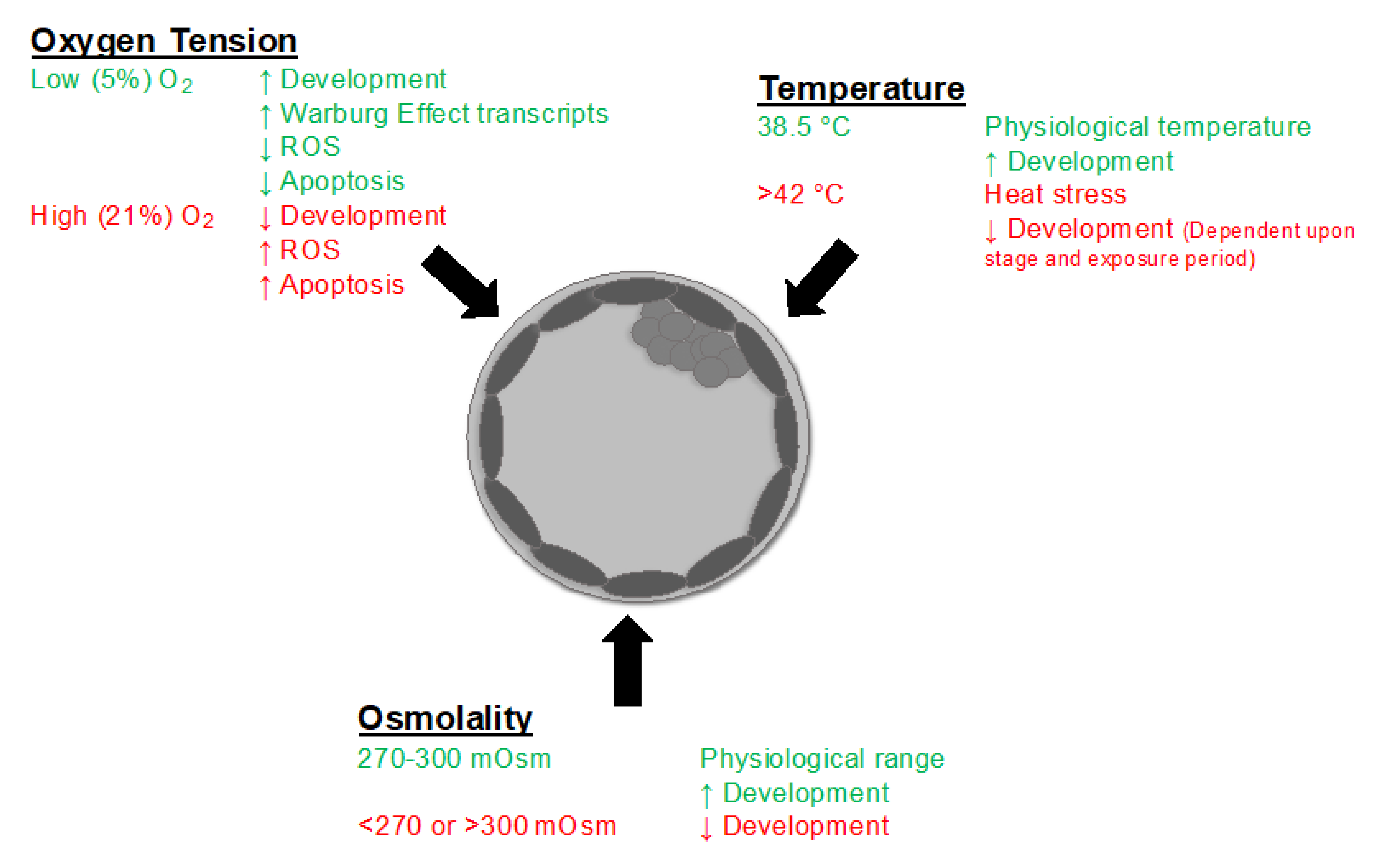 Oxygen Tension

Low (5%) $O_2$ ↑ Development
↑ Warburg Effect transcripts
↓ ROS
↓ Apoptosis

High (21%) $O_2$ ↓ Development
↑ ROS
↑ Apoptosis

Temperature

38.5 °C Physiological temperature
↑ Development

>42 °C Heat stress
↓ Development (Dependent upon stage and exposure period)

Osmolality

270-300 mOsm Physiological range
↑ Development

<270 or >300 mOsm ↓ Development